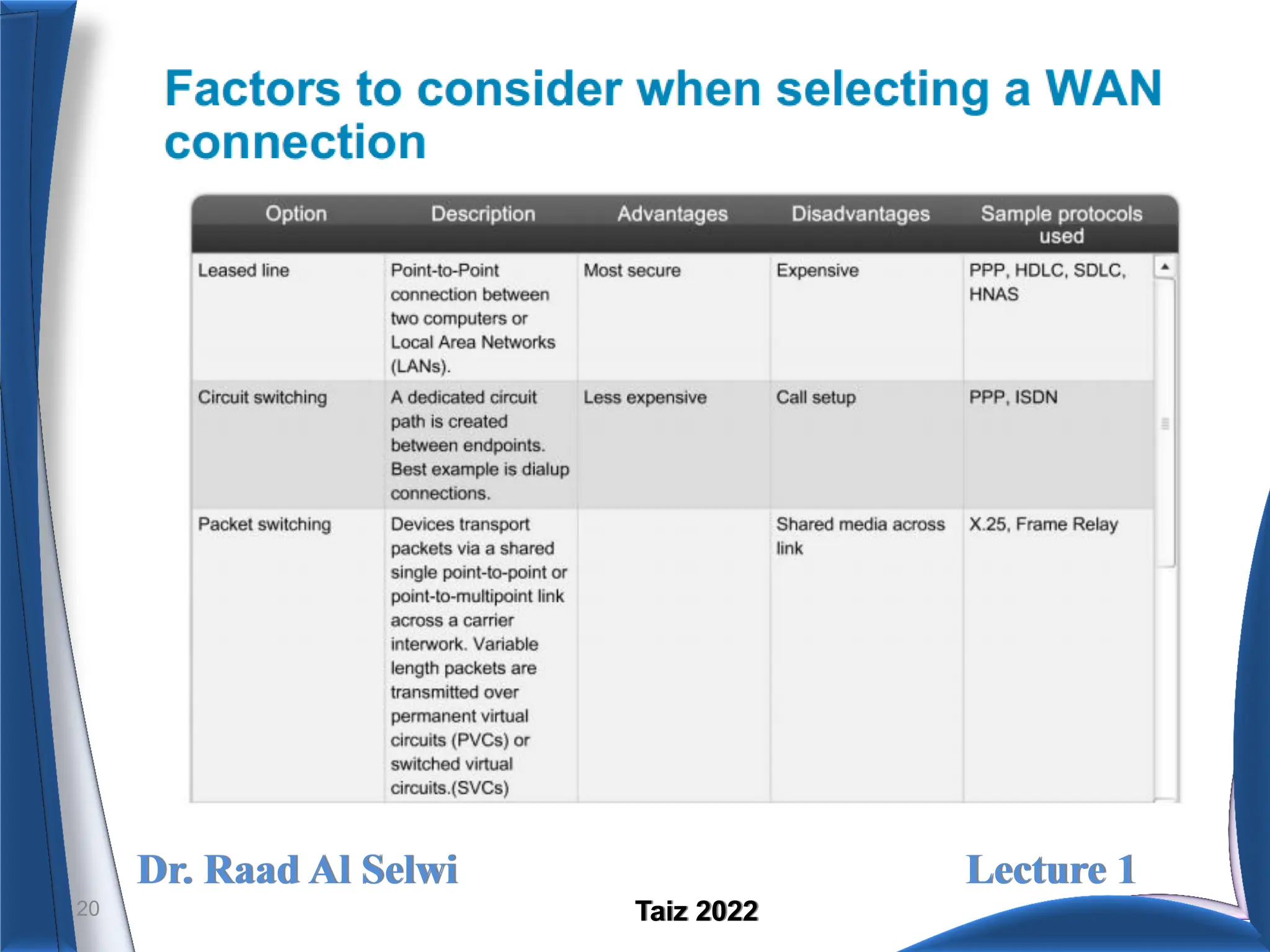 Factors to consider when selecting a WAN connection

| Option | Description | Advantages | Disadvantages | Sample protocols used |
|---|---|---|---|---|
| Leased line | Point-to-Point connection between two computers or Local Area Networks (LANs). | Most secure | Expensive | PPP, HDLC, SDLC, HNAS |
| Circuit switching | A dedicated circuit path is created between endpoints. Best example is dialup connections. | Less expensive | Call setup | PPP, ISDN |
| Packet switching | Devices transport packets via a shared single point-to-point or point-to-multipoint link across a carrier interwork. Variable length packets are transmitted over permanent virtual circuits (PVCs) or switched virtual circuits.(SVCs) | | Shared media across link | X.25, Frame Relay |

Dr. Raad Al Selwi

Lecture 1

20

Taiz 2022